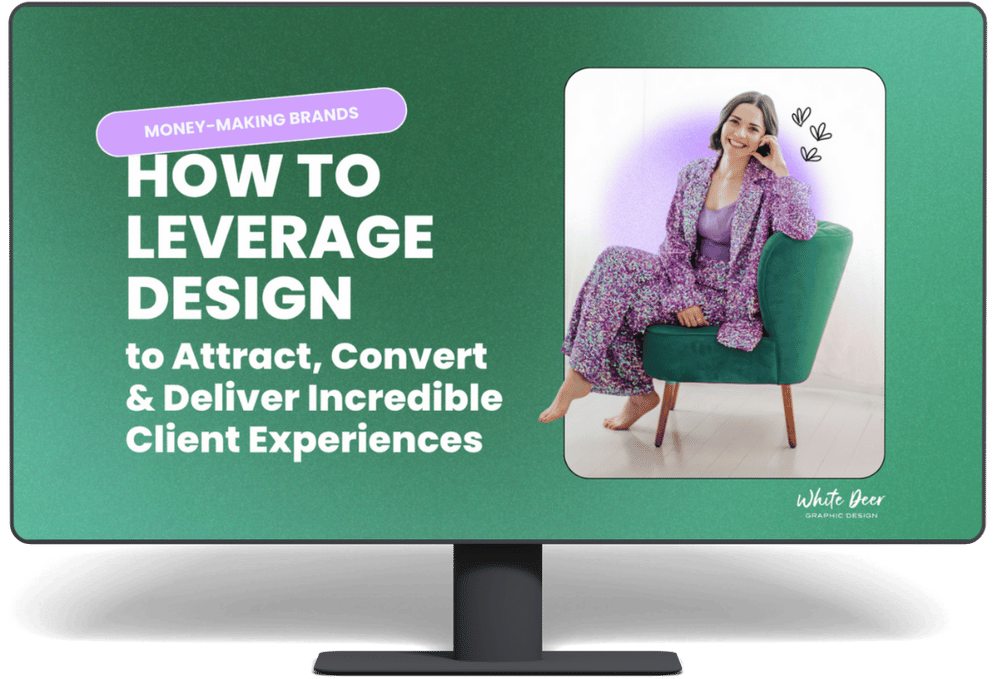 MONEY-MAKING BRANDS

HOW TO LEVERAGE DESIGN

to Attract, Convert & Deliver Incredible Client Experiences

White Deer
GRAPHIC DESIGN